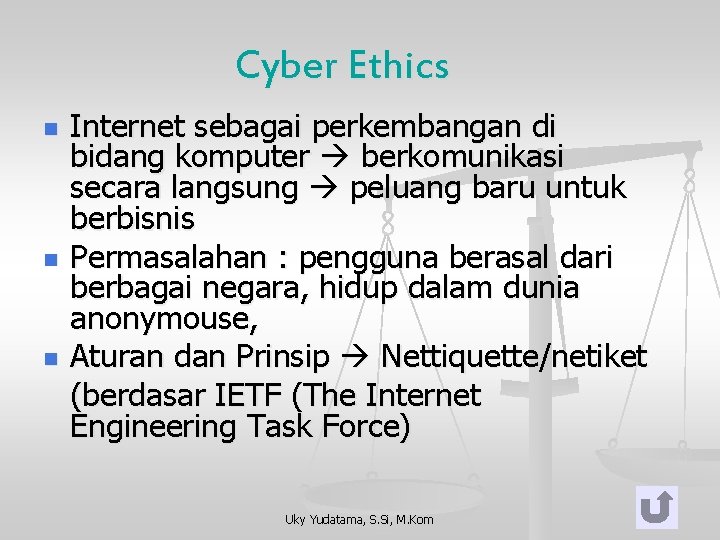 Cyber Ethics

- Internet sebagai perkembangan di bidang komputer → berkomunikasi secara langsung → peluang baru untuk berbisnis
- Permasalahan : pengguna berasal dari berbagai negara, hidup dalam dunia anonymouse,
- Aturan dan Prinsip → Nettiquette/netiket

(berdasar IETF (The Internet Engineering Task Force)

Uky Yudatama, S.Si, M.Kom